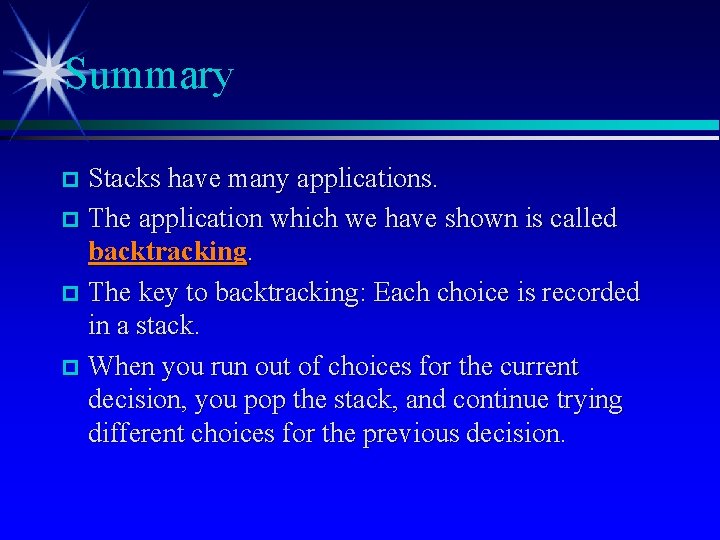 Summary

Stacks have many applications.

The application which we have shown is called backtracking.

The key to backtracking: Each choice is recorded in a stack.

When you run out of choices for the current decision, you pop the stack, and continue trying different choices for the previous decision.